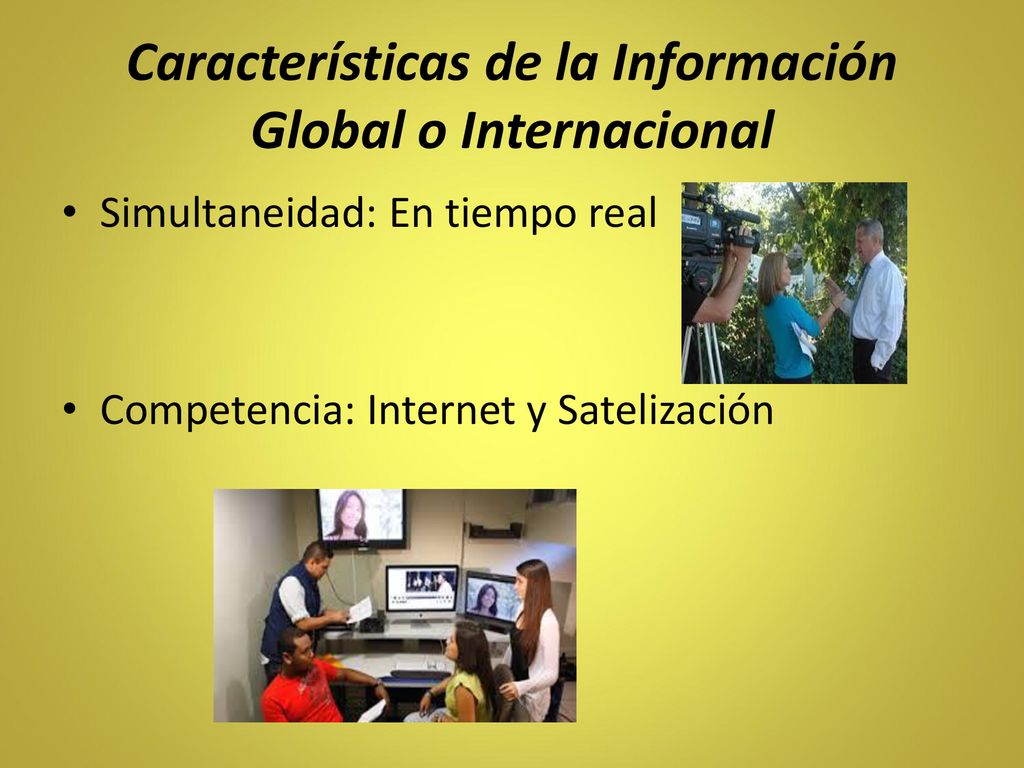 Características de la Información Global o Internacional

• Simultaneidad: En tiempo real

• Competencia: Internet y Satelización